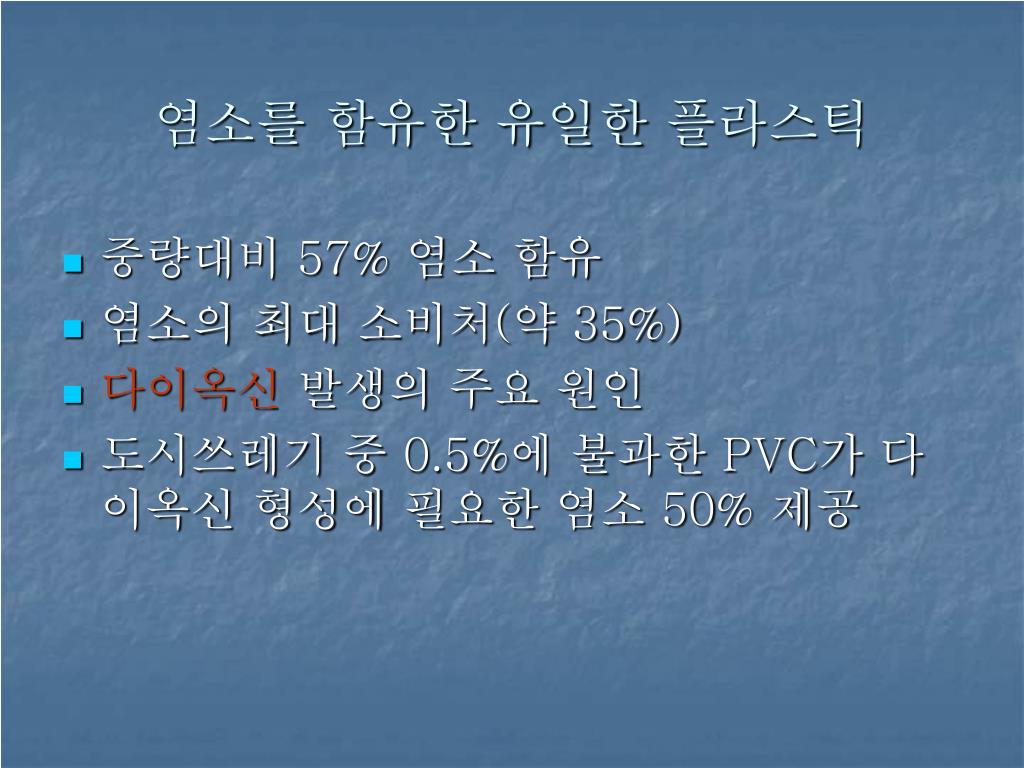 염소를 함유한 유일한 플라스틱

- 중량대비 57% 염소 함유
- 염소의 최대 소비처(약 35%)
- 다이옥신 발생의 주요 원인
- 도시쓰레기 중 0.5%에 불과한 PVC가 다이옥신 형성에 필요한 염소 50% 제공